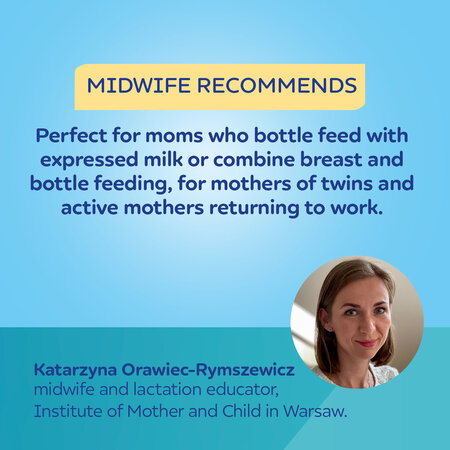 MIDWIFE RECOMMENDS

Perfect for moms who bottle feed with expressed milk or combine breast and bottle feeding, for mothers of twins and active mothers returning to work.

Katarzyna Orawiec-Rymszewicz
midwife and lactation educator,
Institute of Mother and Child in Warsaw.